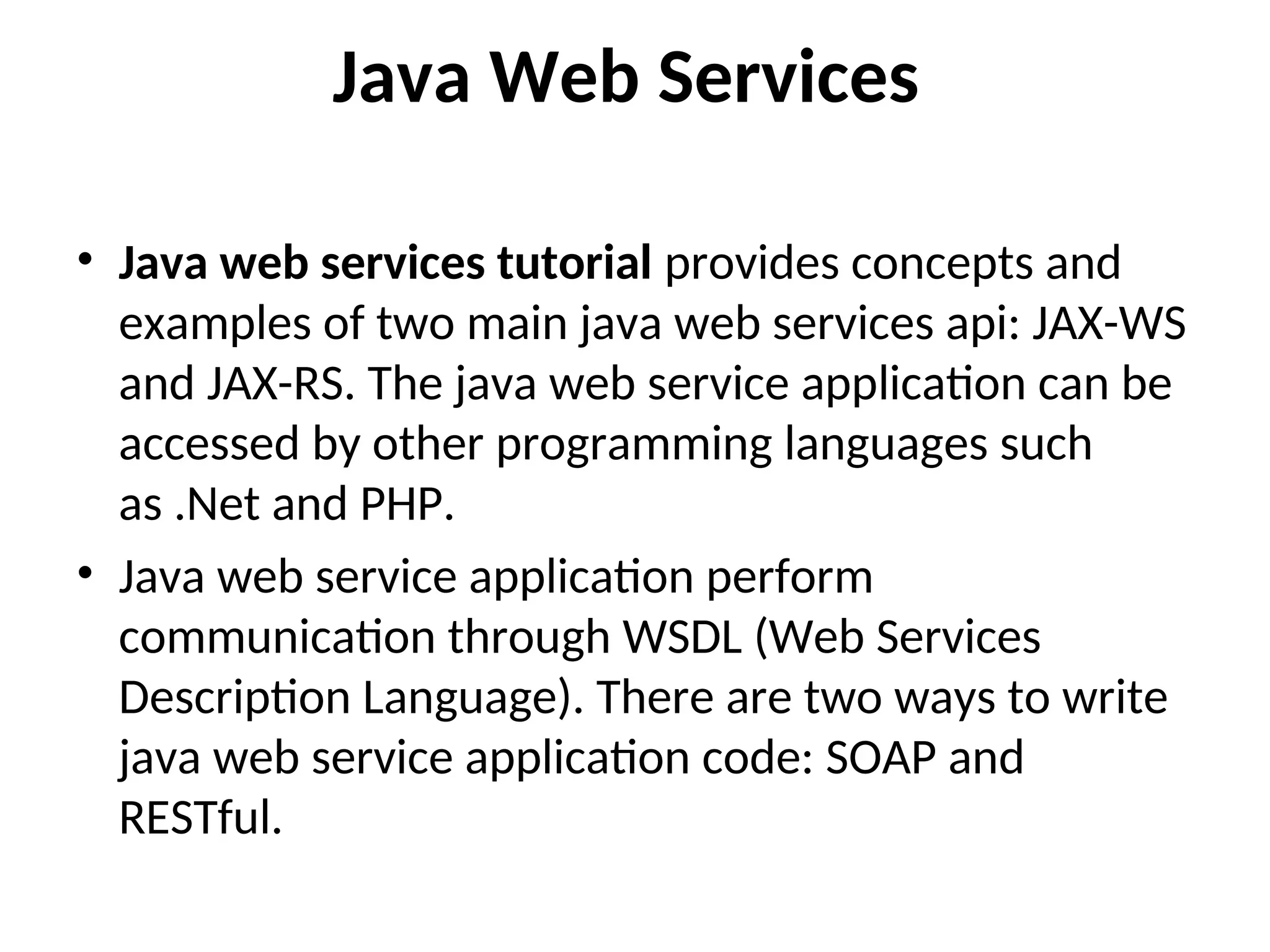 Java Web Services

• Java web services tutorial provides concepts and examples of two main java web services api: JAX-WS and JAX-RS. The java web service application can be accessed by other programming languages such as .Net and PHP.

• Java web service application perform communication through WSDL (Web Services Description Language). There are two ways to write java web service application code: SOAP and RESTful.